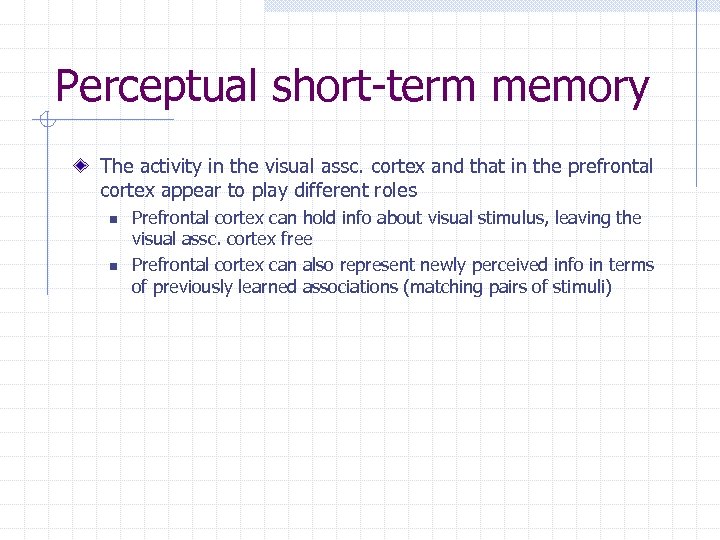 Perceptual short-term memory

The activity in the visual assc. cortex and that in the prefrontal cortex appear to play different roles

Prefrontal cortex can hold info about visual stimulus, leaving the visual assc. cortex free

Prefrontal cortex can also represent newly perceived info in terms of previously learned associations (matching pairs of stimuli)